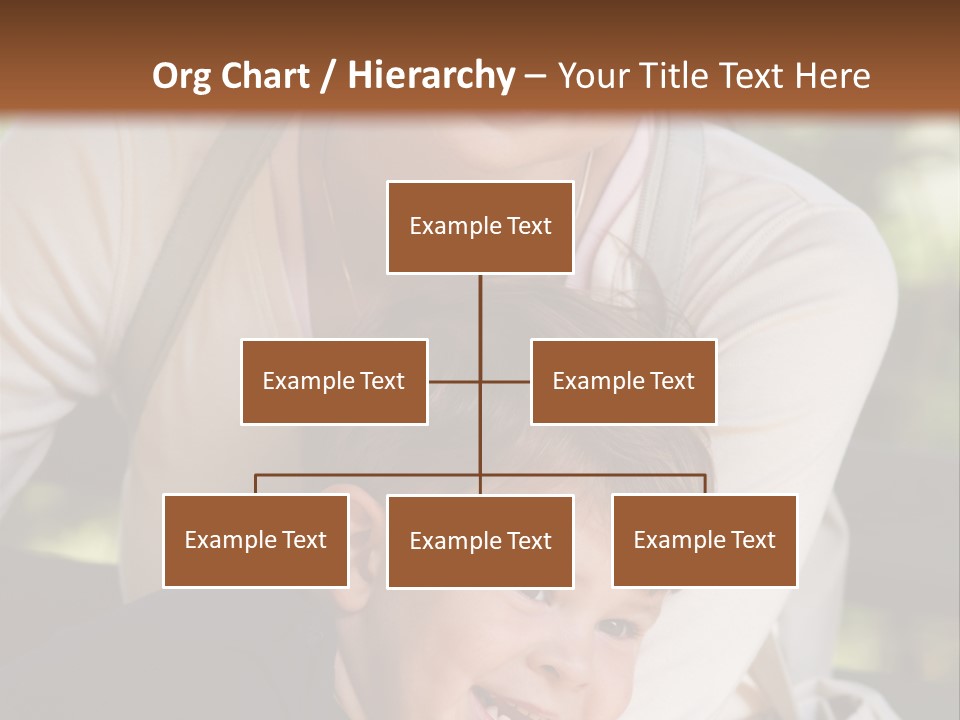 Org Chart / Hierarchy – Your Title Text Here

Example Text

Example Text

Example Text

Example Text

Example Text

Example Text